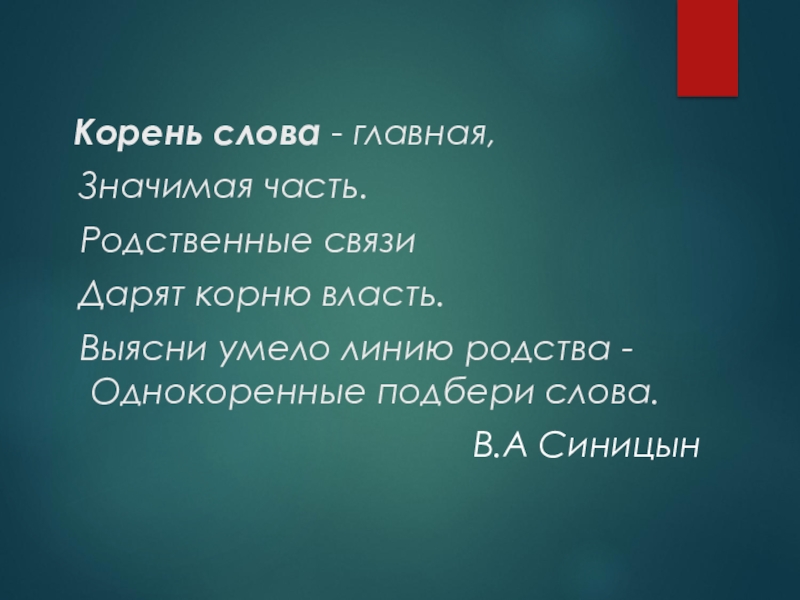 Корень слова - главная,
Значимая часть.
Родственные связи
Дарят корню власть.
Выясни умело линию родства - Однокоренные подбери слова.
В.А Синицын